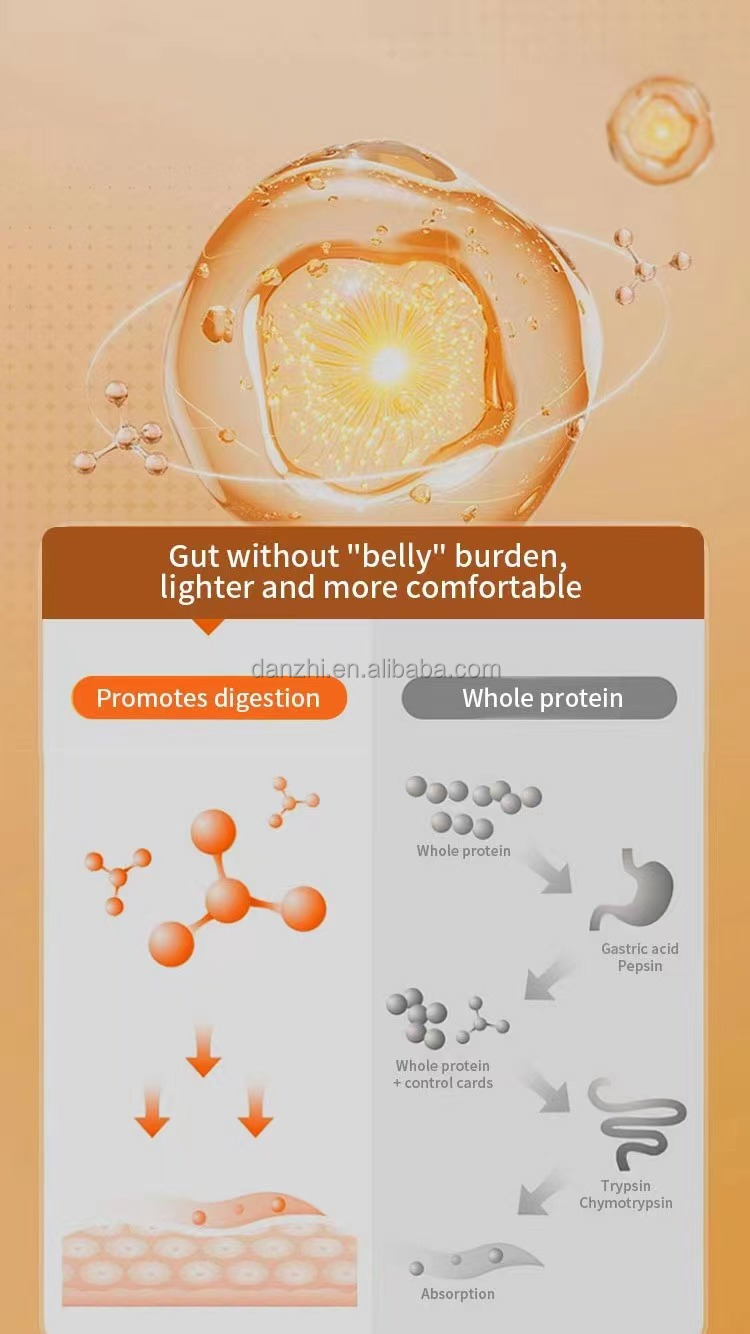 Gut without "belly" burden, lighter and more comfortable

danzhi.en.alibaba.com

Promotes digestion

Whole protein

Whole protein

Gastric acid
Pepsin

Whole protein
+ control cards

Trypsin
Chymotrypsin

Absorption